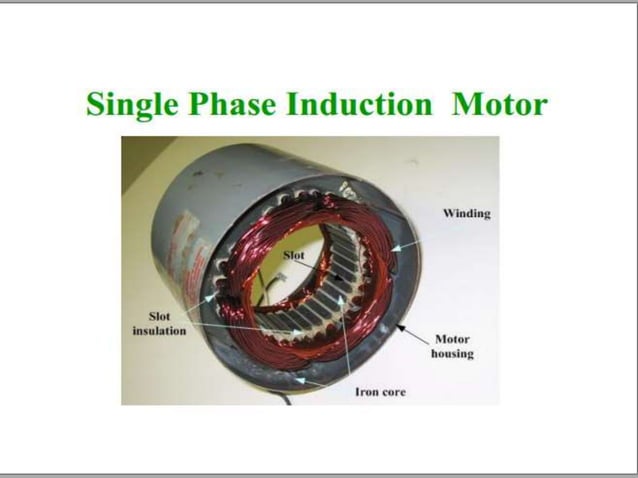 Single Phase Induction Motor

Winding

Slot

Slot insulation

Motor housing

Iron core